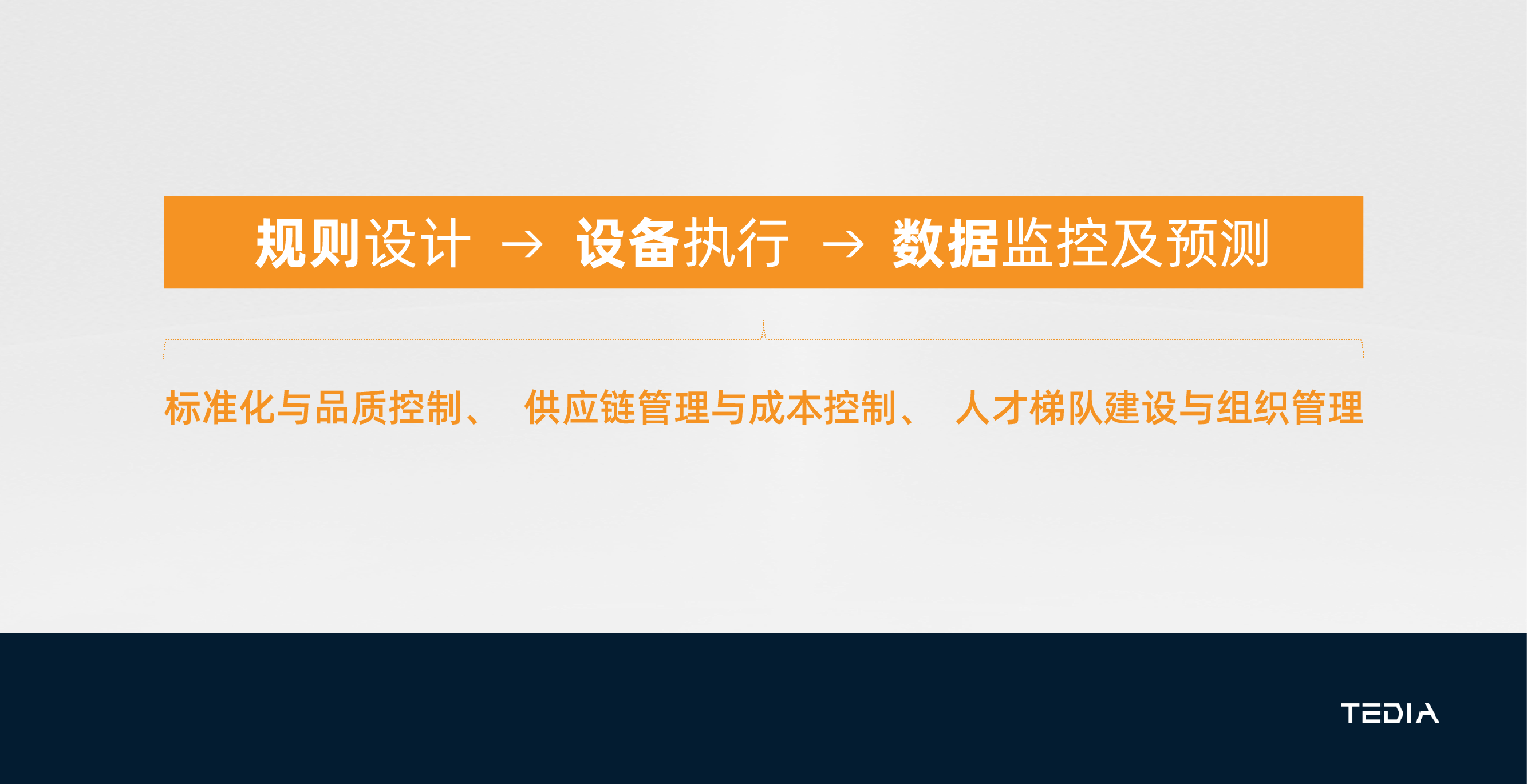 规则设计 → 设备执行 → 数据监控及预测

标准化与品质控制、 供应链管理与成本控制、 人才梯队建设与组织管理

TEDIA